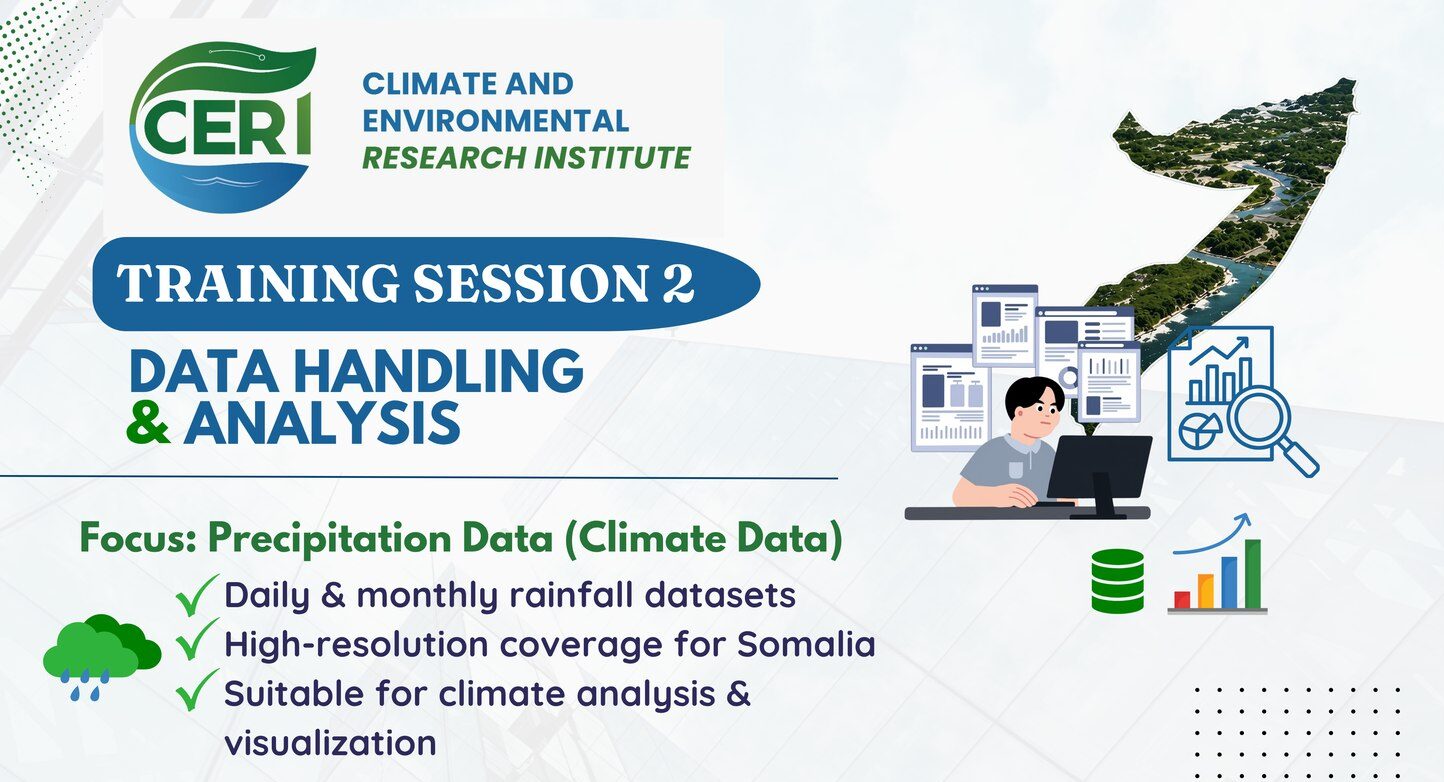 CERI

CLIMATE AND ENVIRONMENTAL RESEARCH INSTITUTE

TRAINING SESSION 2

DATA HANDLING & ANALYSIS

Focus: Precipitation Data (Climate Data)

✓ Daily & monthly rainfall datasets
✓ High-resolution coverage for Somalia
✓ Suitable for climate analysis & visualization